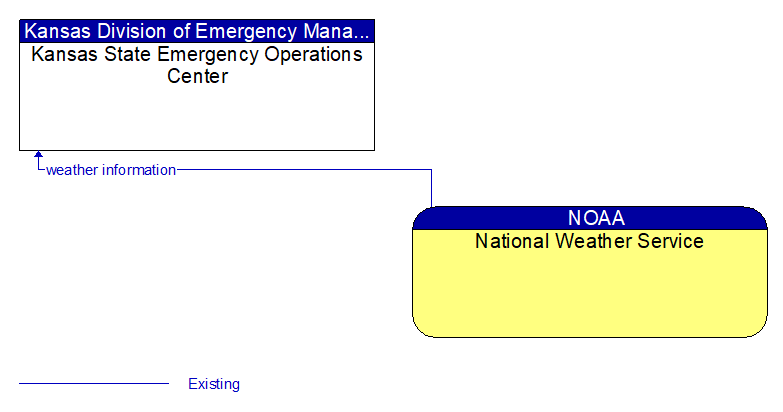 Kansas Division of Emergency Mana...
Kansas State Emergency Operations Center

weather information

NOAA
National Weather Service

Existing